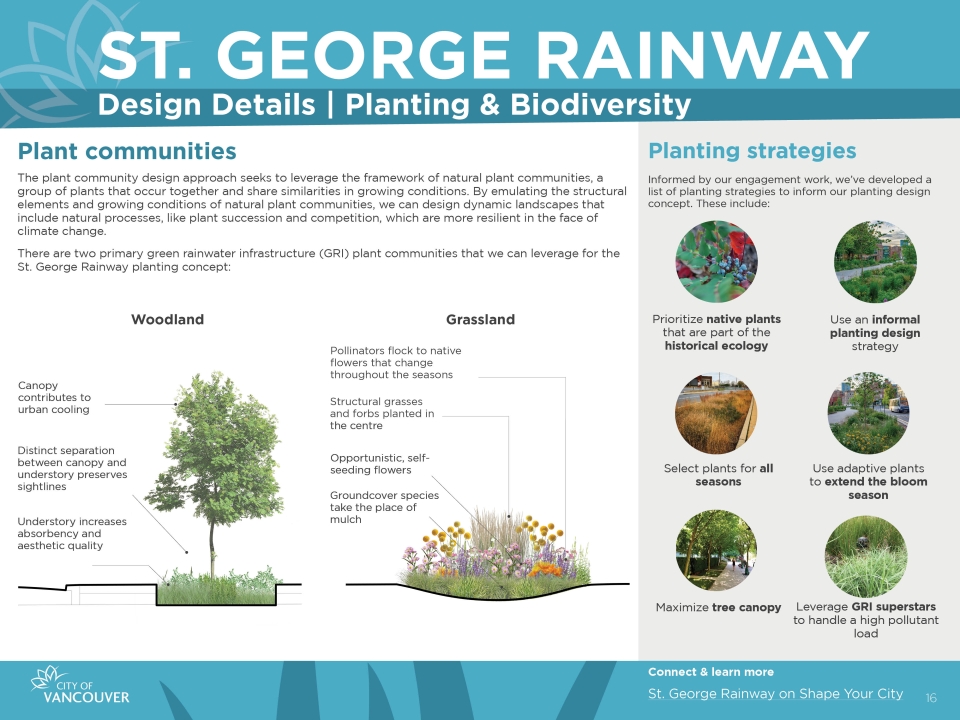 ST. GEORGE RAINWAY

Design Details | Planting & Biodiversity

Plant communities

The plant community design approach seeks to leverage the framework of natural plant communities, a group of plants that occur together and share similarities in growing conditions. By emulating the structural elements and growing conditions of natural plant communities, we can design dynamic landscapes that include natural processes, like plant succession and competition, which are more resilient in the face of climate change.

There are two primary green rainwater infrastructure (GRI) plant communities that we can leverage for the St. George Rainway planting concept:

Woodland

Canopy contributes to urban cooling

Distinct separation between canopy and understory preserves sightlines

Understory increases absorbency and aesthetic quality

Grassland

Pollinators flock to native flowers that change throughout the seasons

Structural grasses and forbs planted in the centre

Opportunistic, self-seeding flowers

Groundcover species take the place of mulch

Planting strategies

Informed by our engagement work, we've developed a list of planting strategies to inform our planting design concept. These include:

Prioritize native plants that are part of the historical ecology

Use an informal planting design strategy

Select plants for all seasons

Use adaptive plants to extend the bloom season

Maximize tree canopy

Leverage GRI superstars to handle a high pollutant load

CITY OF VANCOUVER

Connect & learn more

St. George Rainway on Shape Your City

16